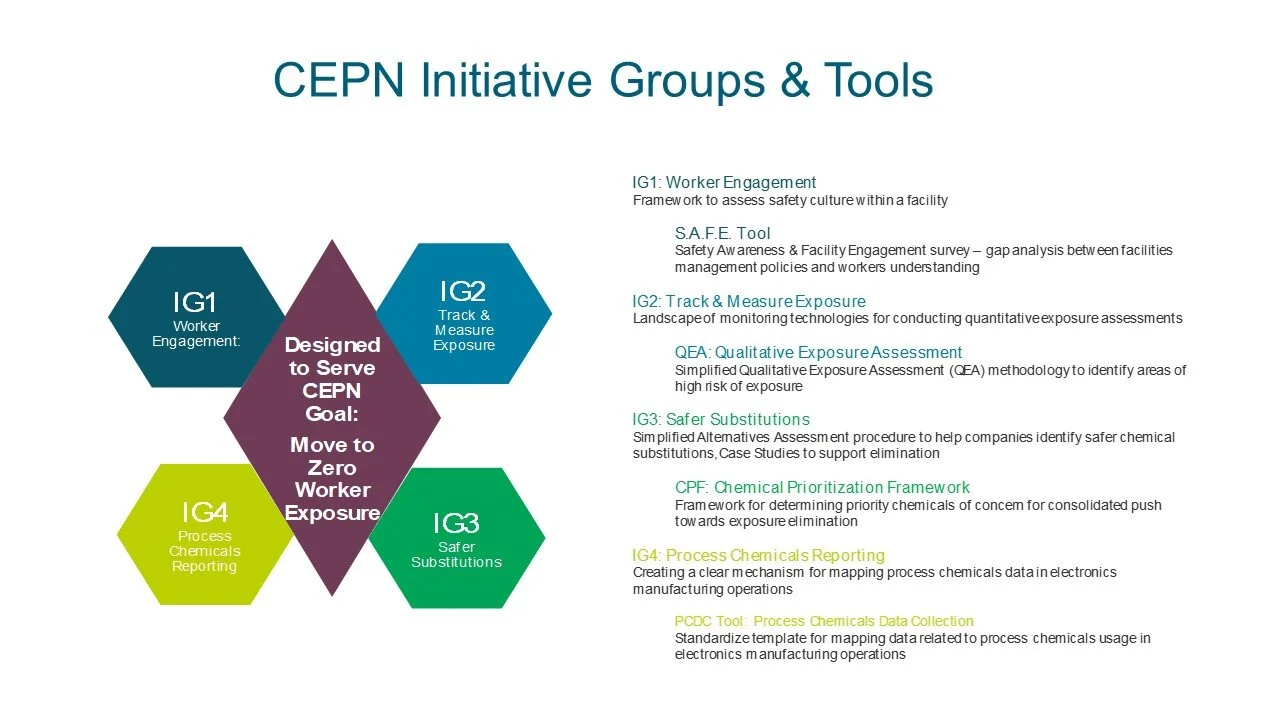 CEPN Initiative Groups & Tools

IG1
Worker Engagement:

IG2
Track & Measure Exposure

Designed to Serve CEPN Goal:

Move to Zero Worker Exposure

IG4
Process Chemicals Reporting

IG3
Safer Substitutions

IG1: Worker Engagement
Framework to assess safety culture within a facility

S.A.F.E. Tool
Safety Awareness & Facility Engagement survey – gap analysis between facilities management policies and workers understanding

IG2: Track & Measure Exposure
Landscape of monitoring technologies for conducting quantitative exposure assessments

QEA: Qualitative Exposure Assessment
Simplified Qualitative Exposure Assessment (QEA) methodology to identify areas of high risk of exposure

IG3: Safer Substitutions
Simplified Alternatives Assessment procedure to help companies identify safer chemical substitutions, Case Studies to support elimination

CPF: Chemical Prioritization Framework
Framework for determining priority chemicals of concern for consolidated push towards exposure elimination

IG4: Process Chemicals Reporting
Creating a clear mechanism for mapping process chemicals data in electronics manufacturing operations

PCDC Tool: Process Chemicals Data Collection
Standardize template for mapping data related to process chemicals usage in electronics manufacturing operations